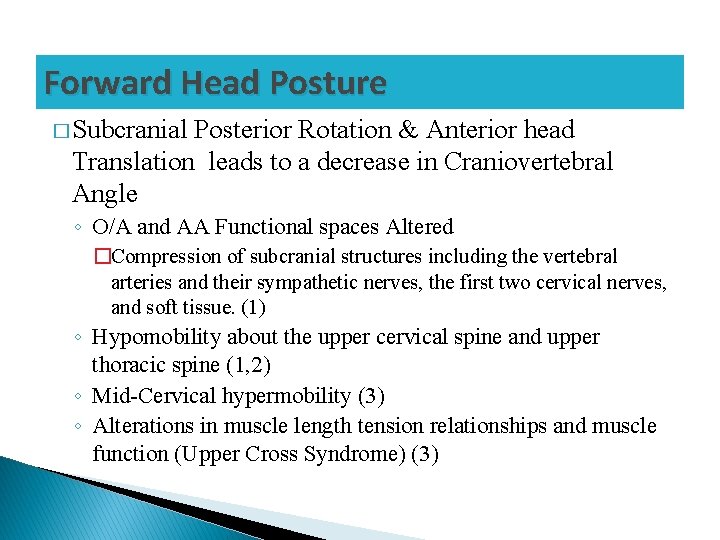 Forward Head Posture

□ Subcranial Posterior Rotation & Anterior head Translation leads to a decrease in Craniovertebral Angle

◦ O/A and AA Functional spaces Altered

□ Compression of subcranial structures including the vertebral arteries and their sympathetic nerves, the first two cervical nerves, and soft tissue. (1)

◦ Hypomobility about the upper cervical spine and upper thoracic spine (1,2)

◦ Mid-Cervical hypermobility (3)

◦ Alterations in muscle length tension relationships and muscle function (Upper Cross Syndrome) (3)